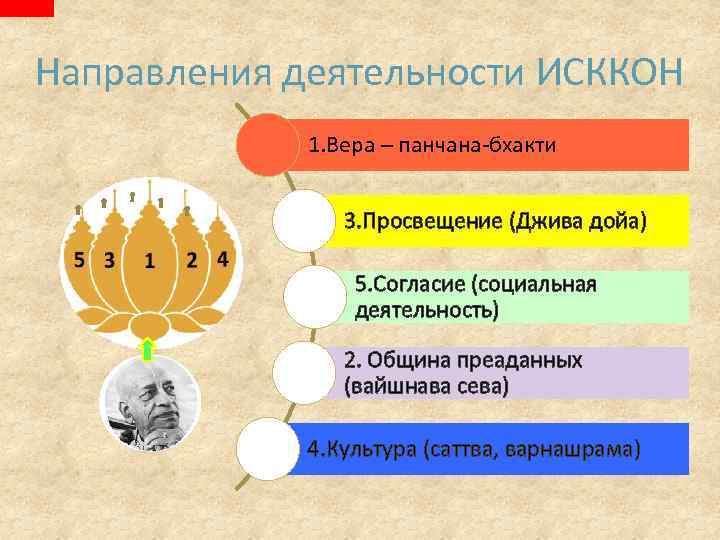 Направления деятельности ИСККОН

5 3 1 2 4

1.Вера – панчана-бхакти

3.Просвещение (Джива дойа)

5.Согласие (социальная деятельность)

2. Община преаданных (вайшнава сева)

4.Культура (саттва, варнашрама)